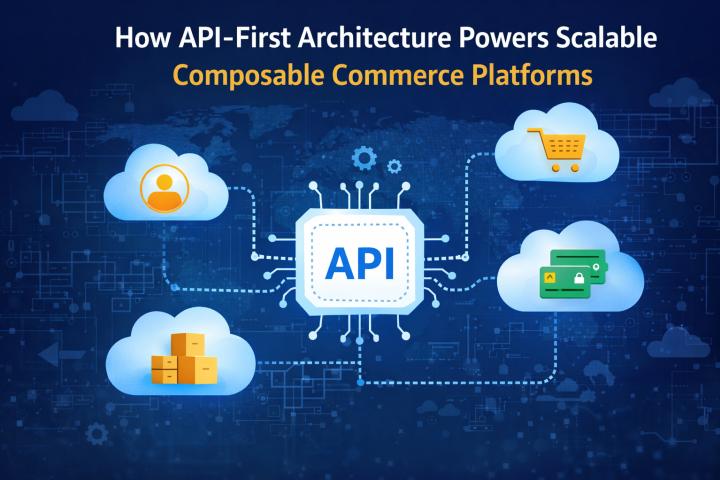 How API-First Architecture Powers Scalable
Composable Commerce Platforms

API